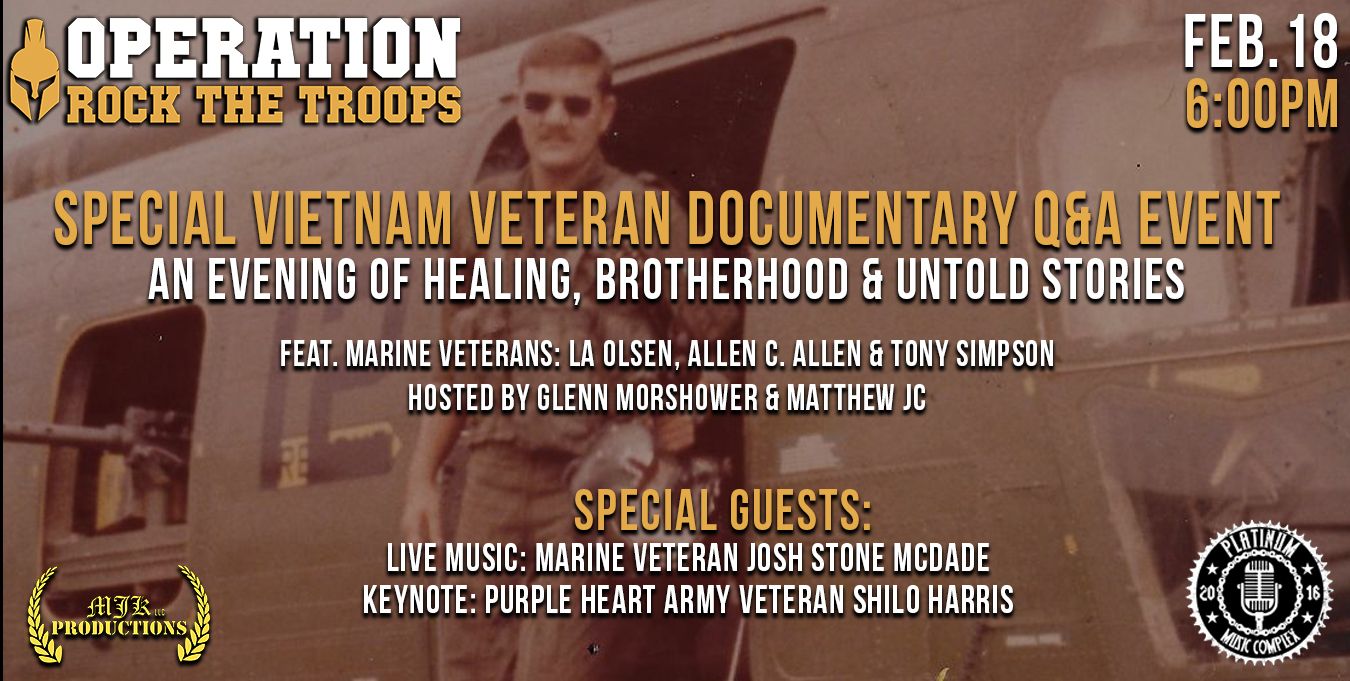 OPERATION
ROCK THE TROOPS

FEB. 18
6:00PM

SPECIAL VIETNAM VETERAN DOCUMENTARY Q&A EVENT
AN EVENING OF HEALING, BROTHERHOOD & UNTOLD STORIES

FEAT. MARINE VETERANS: LA OLSEN, ALLEN C. ALLEN & TONY SIMPSON
HOSTED BY GLENN MORSHOWER & MATTHEW JC

SPECIAL GUESTS:
LIVE MUSIC: MARINE VETERAN JOSH STONE MCDADE
KEYNOTE: PURPLE HEART ARMY VETERAN SHILO HARRIS

MJK LLC
PRODUCTIONS

PLATINUM
20 16
MUSIC COMPLEX